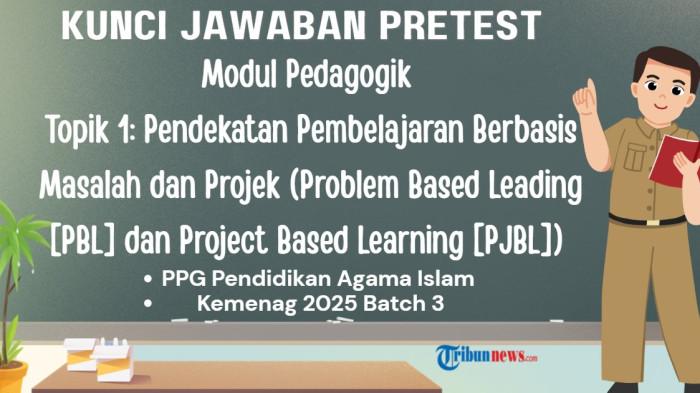 KUNCI JAWABAN PRETEST

Modul Pedagogik

Topik 1: Pendekatan Pembelajaran Berbasis Masalah dan Projek (Problem Based Leading [PBL] dan Project Based Learning [PJBL])

• PPG Pendidikan Agama Islam
• Kemenag 2025 Batch 3

Tribunnews.com